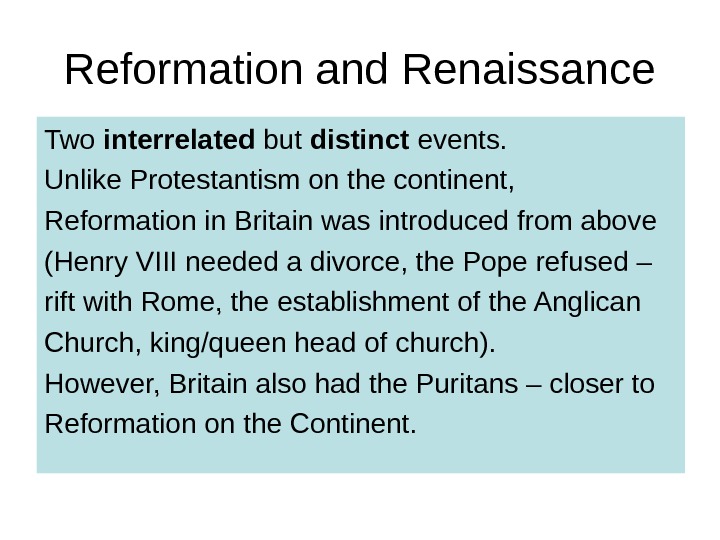 Reformation and Renaissance

Two interrelated but distinct events.
Unlike Protestantism on the continent, Reformation in Britain was introduced from above (Henry VIII needed a divorce, the Pope refused – rift with Rome, the establishment of the Anglican Church, king/queen head of church).
However, Britain also had the Puritans – closer to Reformation on the Continent.